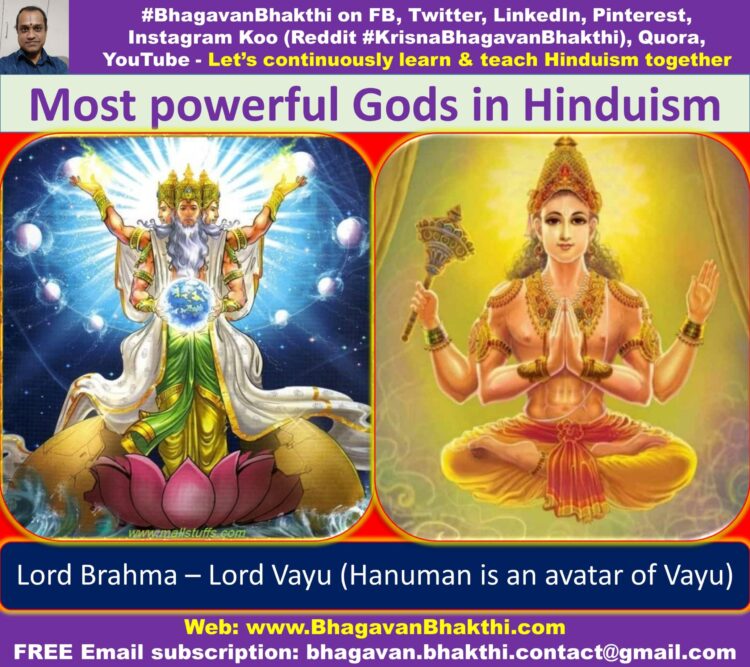 #BhagavanBhakthi on FB, Twitter, LinkedIn, Pinterest, Instagram Koo (Reddit #KrisnaBhagavanBhakthi), Quora, YouTube - Let's continuously learn & teach Hinduism together

Most powerful Gods in Hinduism

www.mallstuffs.com

Lord Brahma – Lord Vayu (Hanuman is an avatar of Vayu)

Web: www.BhagavanBhakthi.com
FREE Email subscription: bhagavan.bhakthi.contact@gmail.com